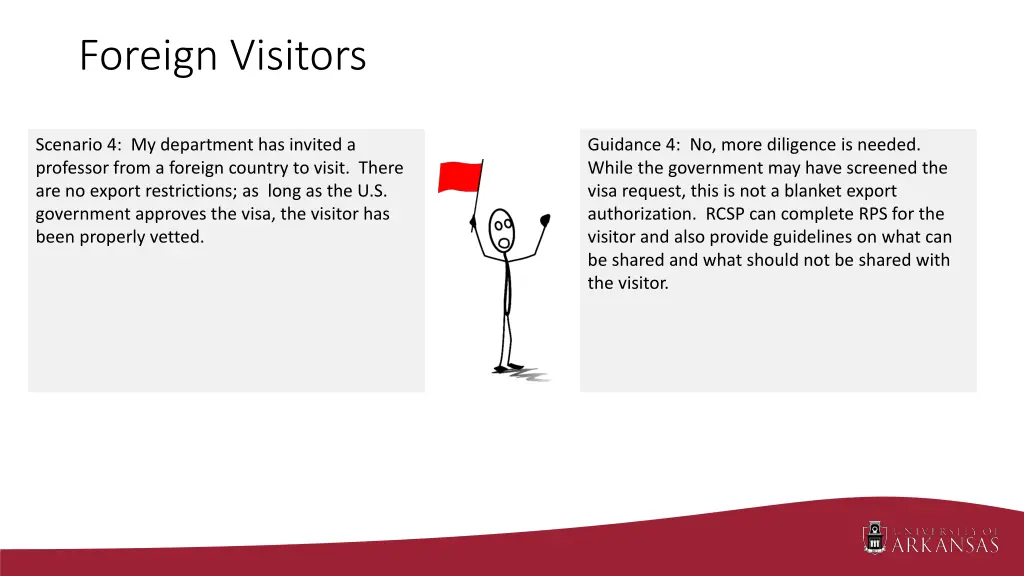 Foreign Visitors

Scenario 4: My department has invited a professor from a foreign country to visit. There are no export restrictions; as long as the U.S. government approves the visa, the visitor has been properly vetted.

Guidance 4: No, more diligence is needed. While the government may have screened the visa request, this is not a blanket export authorization. RCSP can complete RPS for the visitor and also provide guidelines on what can be shared and what should not be shared with the visitor.

UNIVERSITY OF ARKANSAS